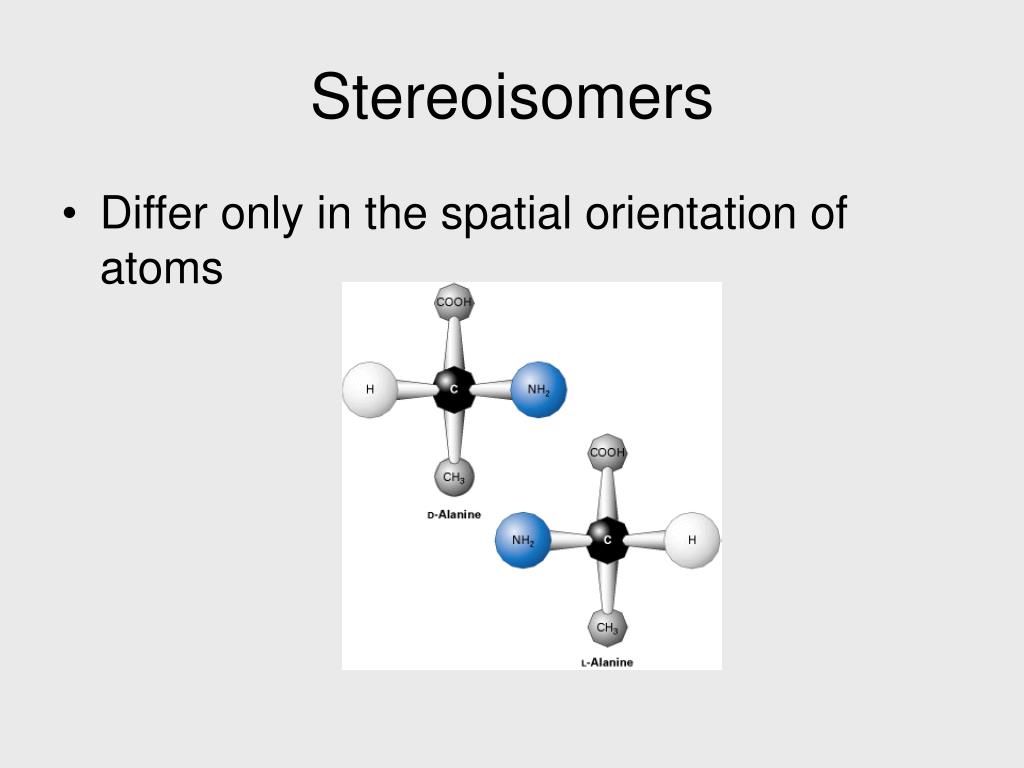 Stereoisomers

• Differ only in the spatial orientation of atoms

COOH

H

C

$NH_2$

$CH_3$

D-Alanine

COOH

$NH_2$

C

H

$CH_3$

L-Alanine